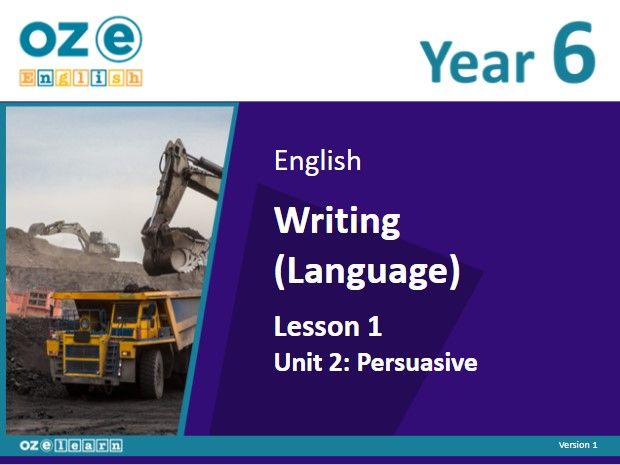 oz e
English

Year 6

English

Writing (Language)

Lesson 1

Unit 2: Persuasive

oz e learn

Version 1